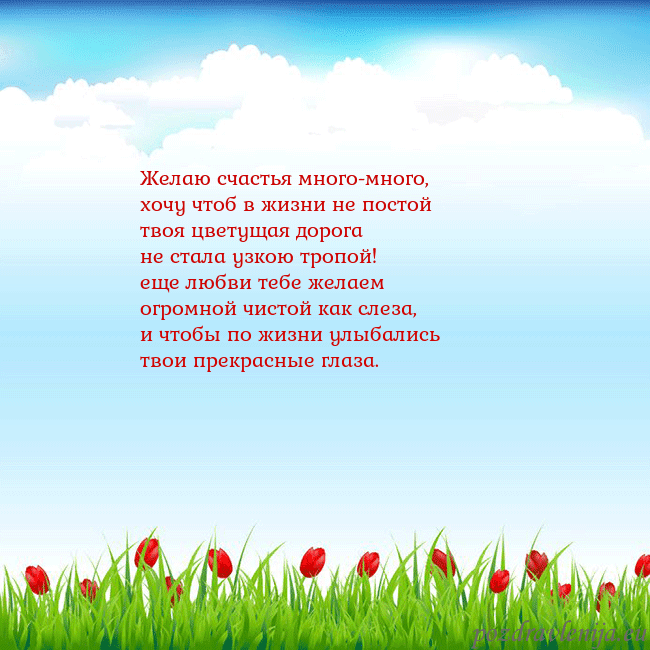 Желаю счастья много-много,
хочу чтоб в жизни не постой
твоя цветущая дорога
не стала узкою тропой!
еще любви тебе желаем
огромной чистой как слеза,
и чтобы по жизни улыбались
твои прекрасные глаза.

pozdravlenija.eu